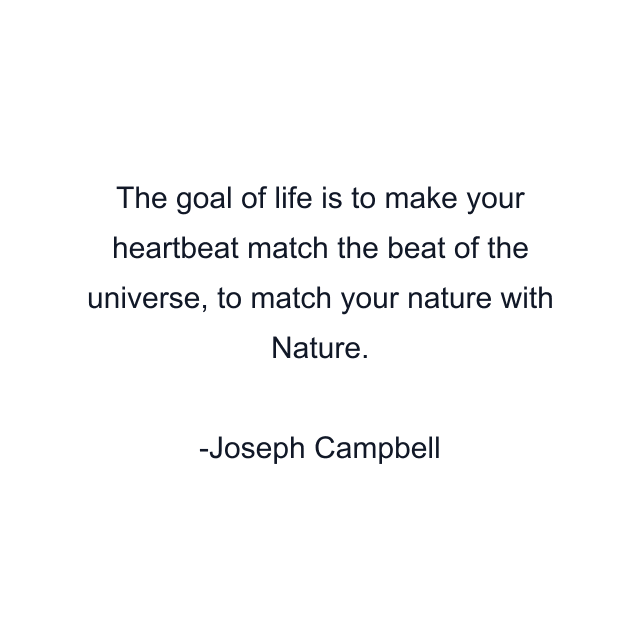 The goal of life is to make your heartbeat match the beat of the universe, to match your nature with Nature.

-Joseph Campbell